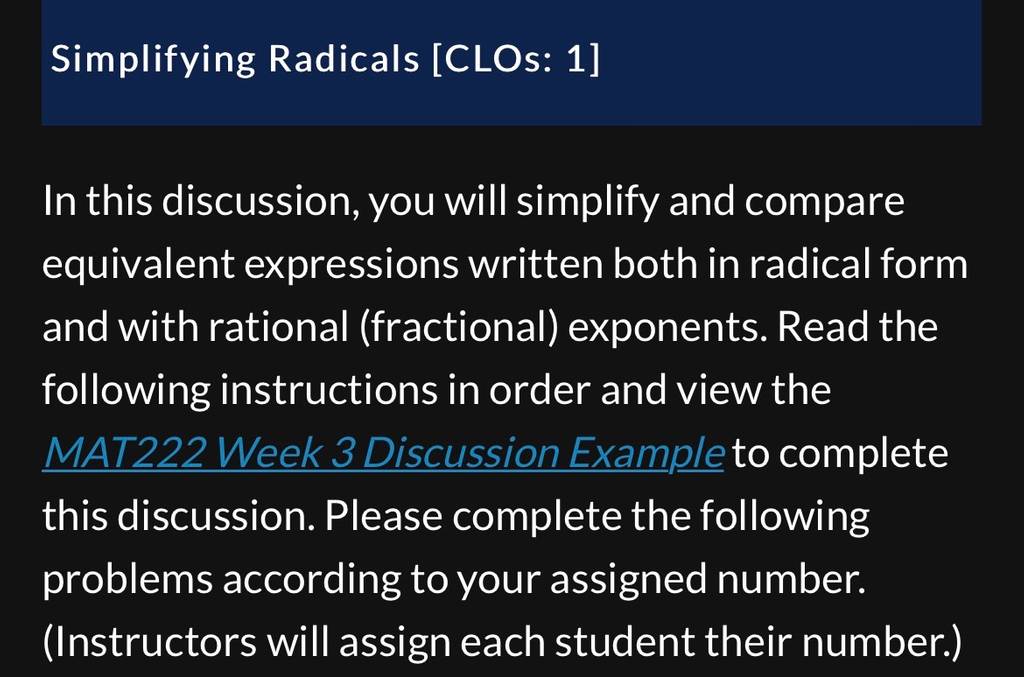 Simplifying Radicals [CLOs: 1]

In this discussion, you will simplify and compare equivalent expressions written both in radical form and with rational (fractional) exponents. Read the following instructions in order and view the MAT222 Week 3 Discussion Example to complete this discussion. Please complete the following problems according to your assigned number. (Instructors will assign each student their number.)